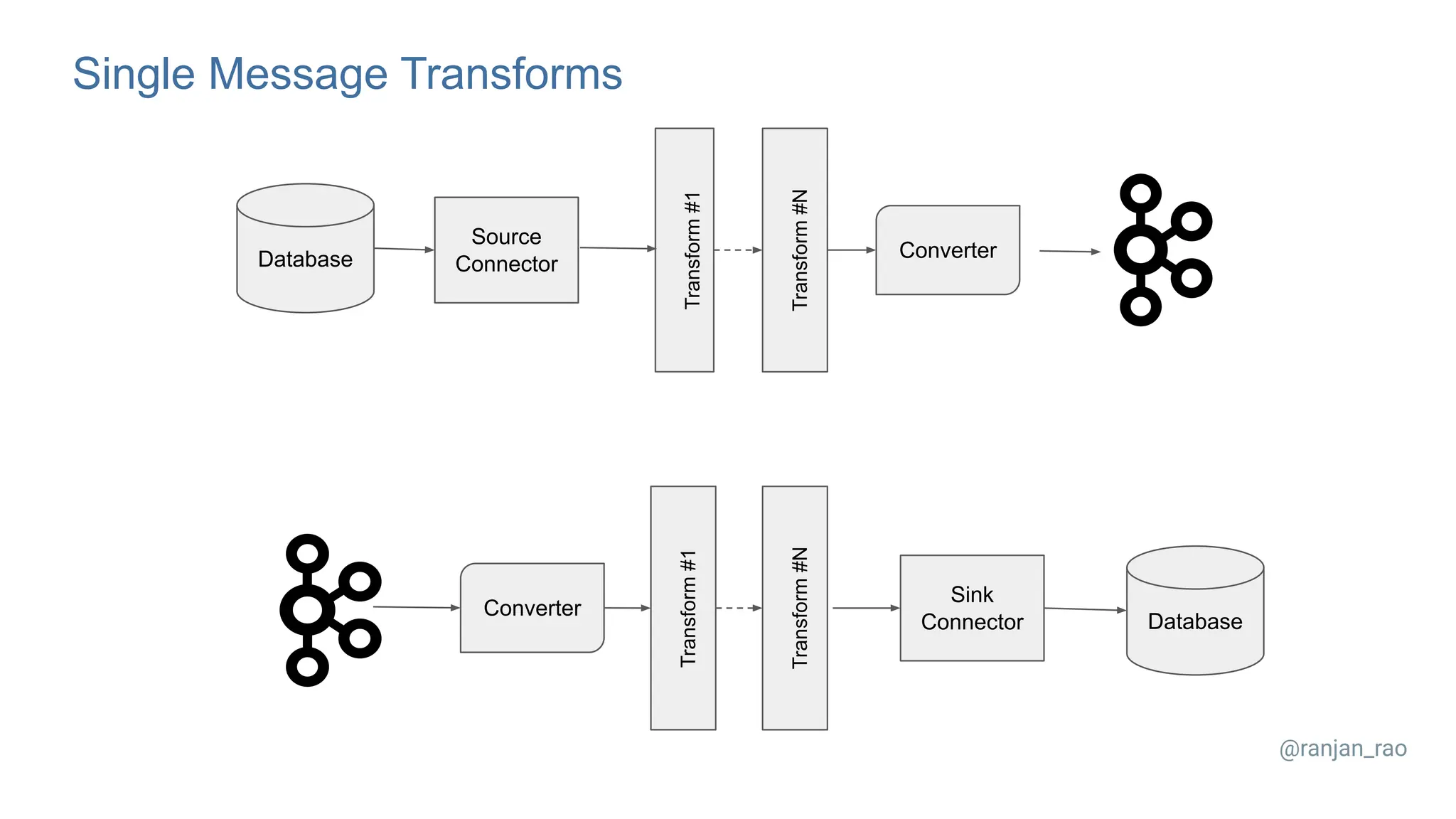 Single Message Transforms

Database

Source Connector

Transform #1

Transform #N

Converter

Converter

Transform #1

Transform #N

Sink Connector

Database

@ranjan_rao